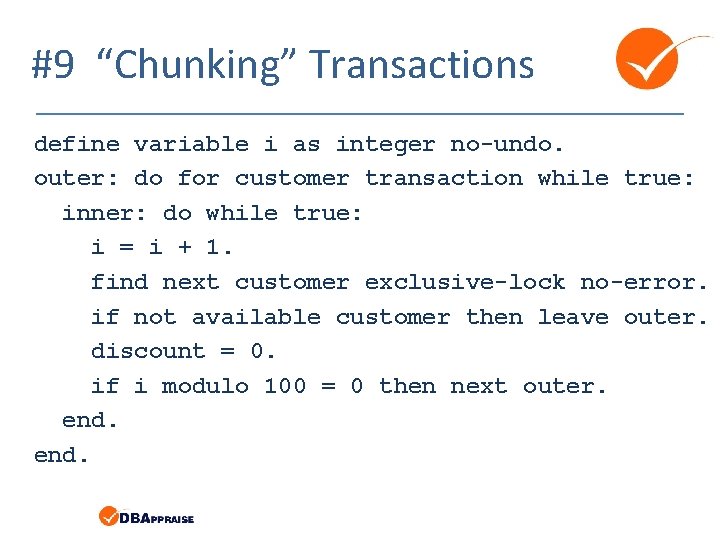 #9 “Chunking” Transactions

define variable i as integer no-undo.
outer: do for customer transaction while true:
  inner: do while true:
    i = i + 1.
    find next customer exclusive-lock no-error.
    if not available customer then leave outer.
    discount = 0.
    if i modulo 100 = 0 then next outer.
  end.
end.

DBAPPRAISE